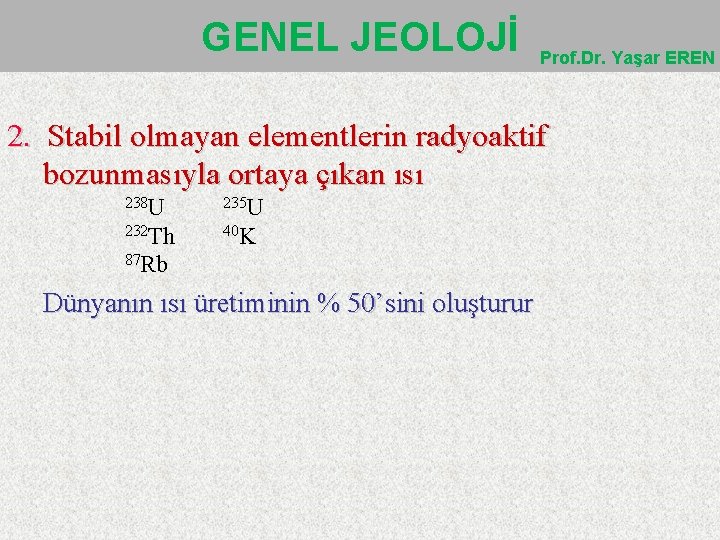 GENEL JEOLOJİ

Prof.Dr. Yaşar EREN

2. Stabil olmayan elementlerin radyoaktif bozunmasıyla ortaya çıkan ısı

$^{238}U$ $^{235}U$
$^{232}Th$ $^{40}K$
$^{87}Rb$

Dünyanın ısı üretiminin % 50'sini oluşturur